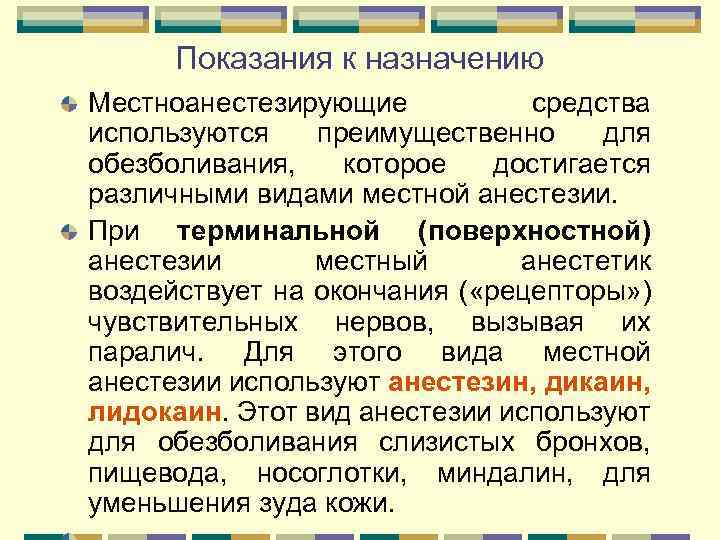 Показания к назначению

Местноанестезирующие средства используются преимущественно для обезболивания, которое достигается различными видами местной анестезии.

При терминальной (поверхностной) анестезии местный анестетик воздействует на окончания («рецепторы») чувствительных нервов, вызывая их паралич. Для этого вида местной анестезии используют анестезин, дикаин, лидокаин. Этот вид анестезии используют для обезболивания слизистых бронхов, пищевода, носоглотки, миндалин, для уменьшения зуда кожи.